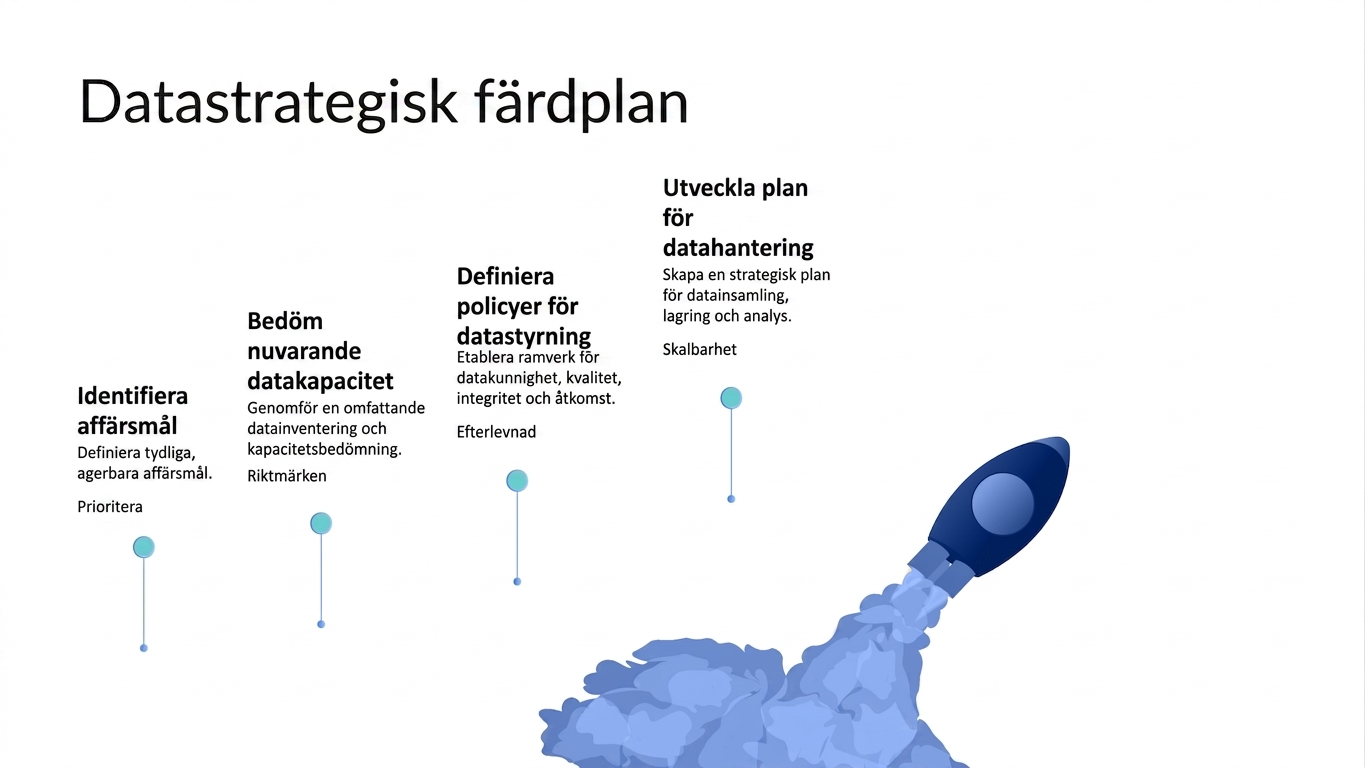 Datastrategisk färdplan

Identifiera affärsmål
Definiera tydliga, agerbara affärsmål.

Prioritera

Bedöm nuvarande datakapacitet
Genomför en omfattande datainventering och kapacitetsbedömning.

Riktmärken

Definiera policyer för datastyrning
Etablera ramverk för datakunnighet, kvalitet, integritet och åtkomst.

Efterlevnad

Utveckla plan för datahantering
Skapa en strategisk plan för datainsamling, lagring och analys.

Skalbarhet